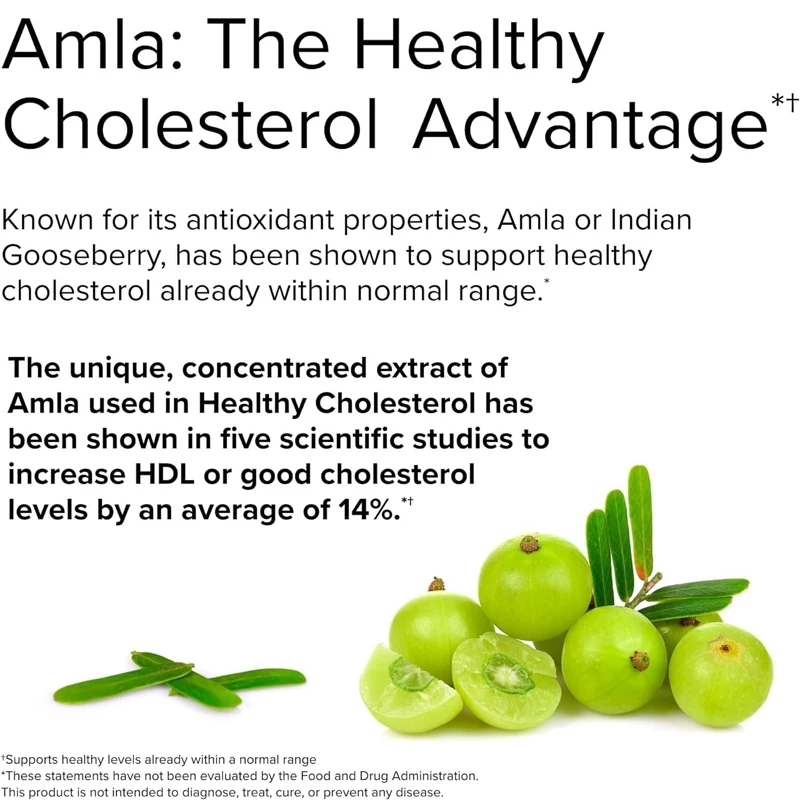 Amla: The Healthy Cholesterol Advantage*†

Known for its antioxidant properties, Amla or Indian Gooseberry, has been shown to support healthy cholesterol already within normal range.*

The unique, concentrated extract of Amla used in Healthy Cholesterol has been shown in five scientific studies to increase HDL or good cholesterol levels by an average of 14%.*†

†Supports healthy levels already within a normal range
*These statements have not been evaluated by the Food and Drug Administration. This product is not intended to diagnose, treat, cure, or prevent any disease.